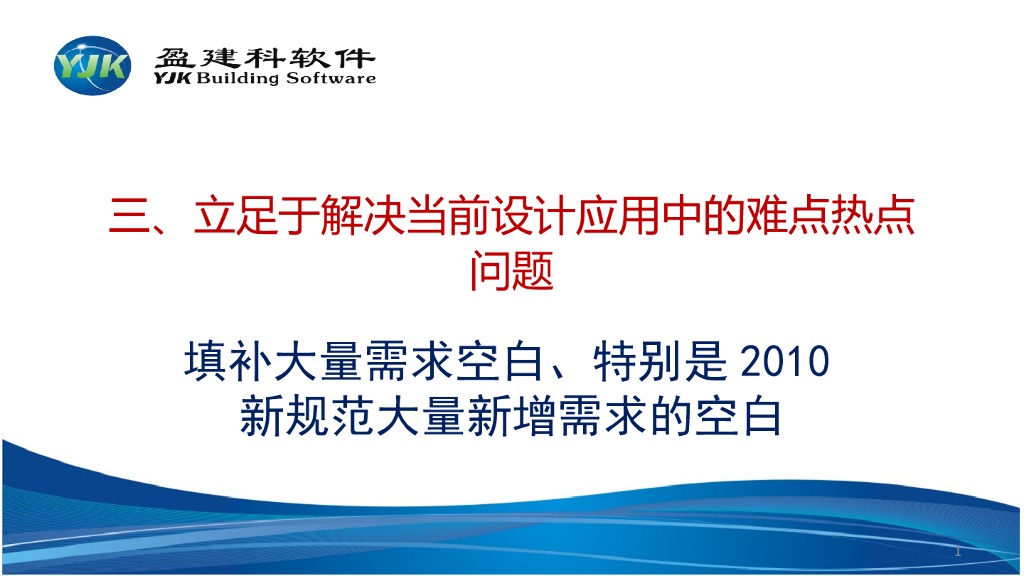 YJK

盈建科软件
YJK Building Software

三、立足于解决当前设计应用中的难点热点问题

填补大量需求空白、特别是 2010 新规范大量新增需求的空白

1